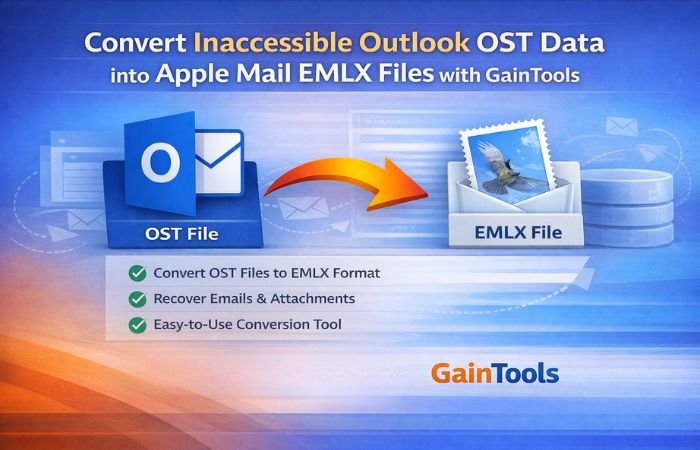 Convert Inaccessible Outlook OST Data into Apple Mail EMLX Files with GainTools

O

OST File

EMLX File

Convert OST Files to EMLX Format
Recover Emails & Attachments
Easy-to-Use Conversion Tool

GainTools